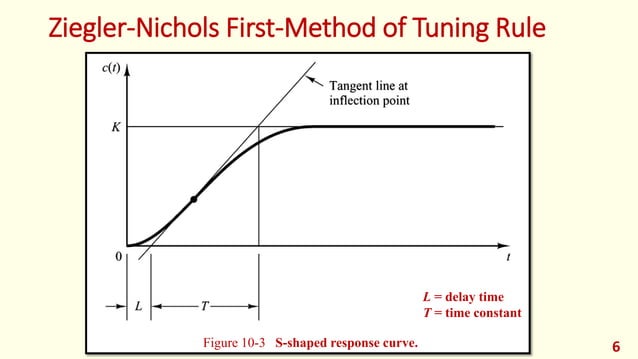 Ziegler-Nichols First-Method of Tuning Rule

$c(t)$

Tangent line at inflection point

$K$

0

$t$

$L$

$T$

$L$ = delay time
$T$ = time constant

Figure 10-3 S-shaped response curve.

6